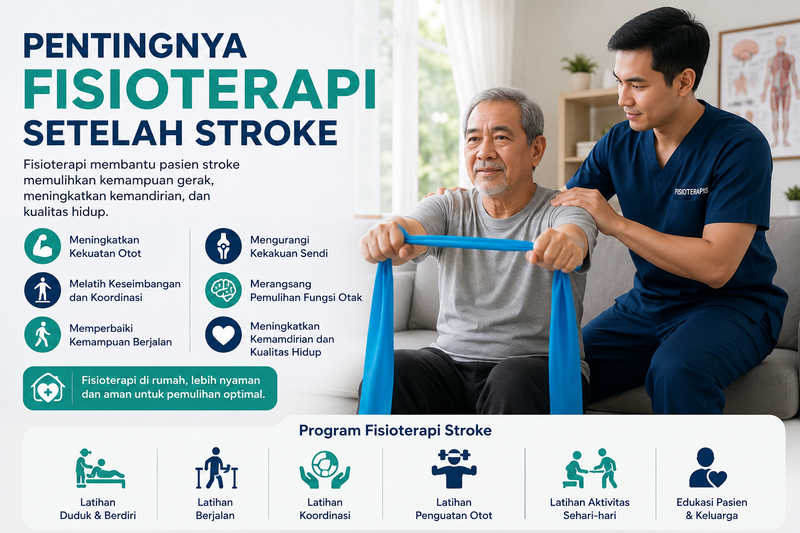 PENTINGNYA
FISIOTERAPI
SETELAH STROKE

Fisioterapi membantu pasien stroke memulihkan kemampuan gerak, meningkatkan kemandirian, dan kualitas hidup.

Meningkatkan Kekuatan Otot

Melatih Keseimbangan dan Koordinasi

Memperbaiki Kemampuan Berjalan

Mengurangi Kekakuan Sendi

Merangsang Pemulihan Fungsi Otak

Meningkatkan Kemamdirian dan Kualitas Hidup

Fisioterapi di rumah, lebih nyaman dan aman untuk pemulihan optimal.

FISIOTERAPIS

Program Fisioterapi Stroke

Latihan Duduk & Berdiri

Latihan Berjalan

Latihan Koordinasi

Latihan Penguatan Otot

Latihan Aktivitas Sehari-hari

Edukasi Pasien & Keluarga